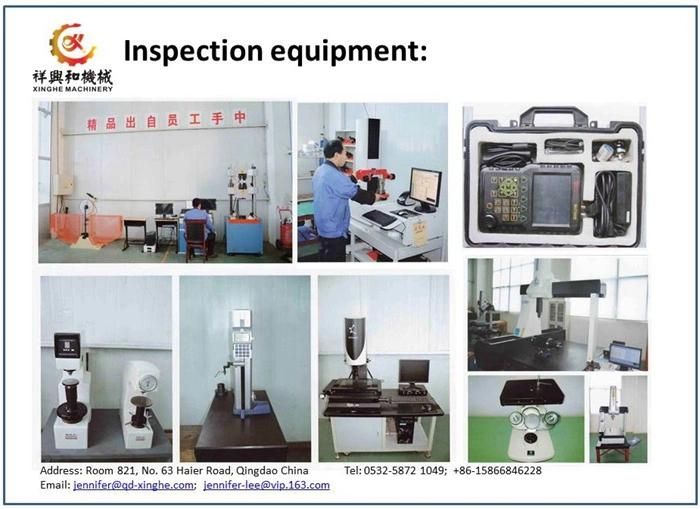 祥興和機械
XINGHE MACHINERY

Inspection equipment:

精品出自员工手中

Address: Room 821, No. 63 Haier Road, Qingdao China Tel: 0532-5872 1049; +86-15866846228
Email: jennifer@qd-xinghe.com; jennifer-lee@vip.163.com